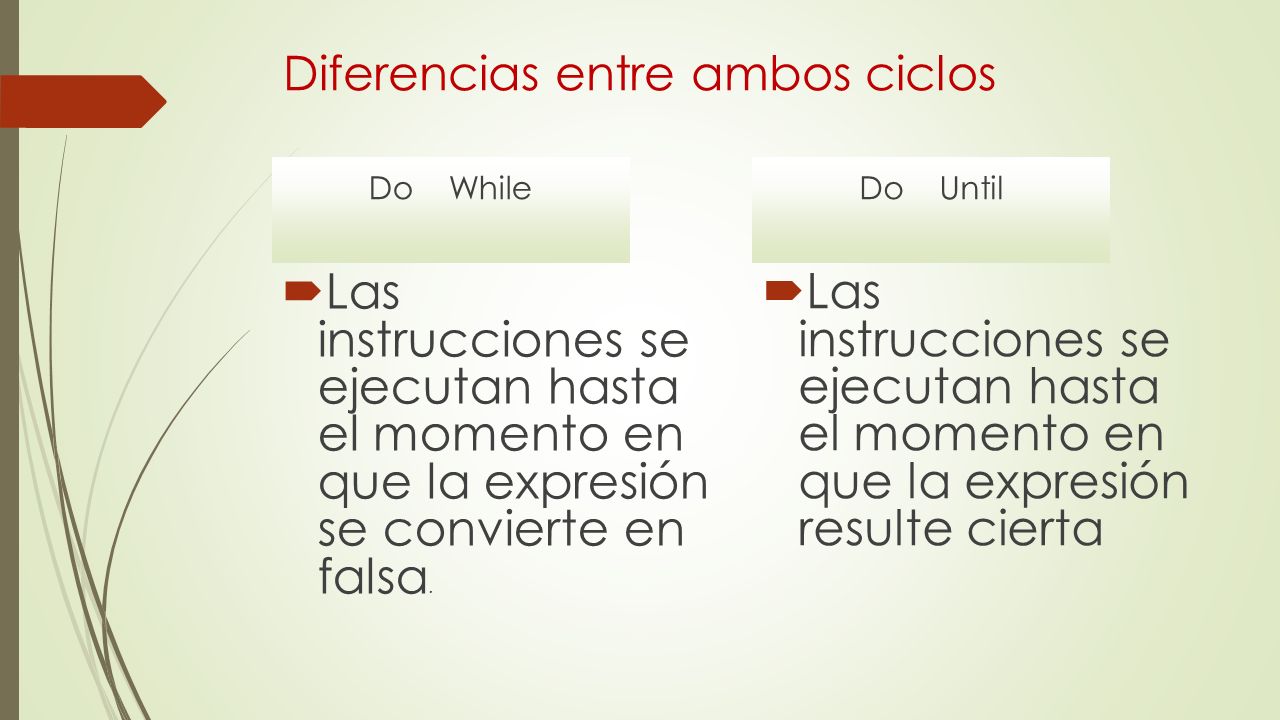 Diferencias entre ambos ciclos

Do While

Las instrucciones se ejecutan hasta el momento en que la expresión se convierte en falsa.

Do Until

Las instrucciones se ejecutan hasta el momento en que la expresión resulte cierta